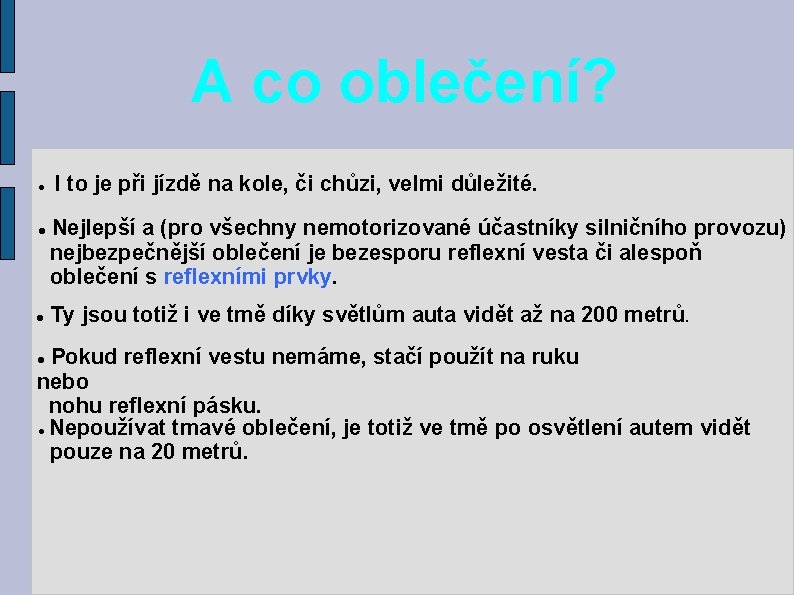 A co oblečení?

● I to je při jízdě na kole, či chůzi, velmi důležité.

● Nejlepší a (pro všechny nemotorizované účastníky silničního provozu) nejbezpečnější oblečení je bezesporu reflexní vesta či alespoň oblečení s reflexními prvky.

● Ty jsou totiž i ve tmě díky světlům auta vidět až na 200 metrů.

● Pokud reflexní vestu nemáme, stačí použít na ruku nebo nohu reflexní pásku.

● Nepoužívat tmavé oblečení, je totiž ve tmě po osvětlení autem vidět pouze na 20 metrů.